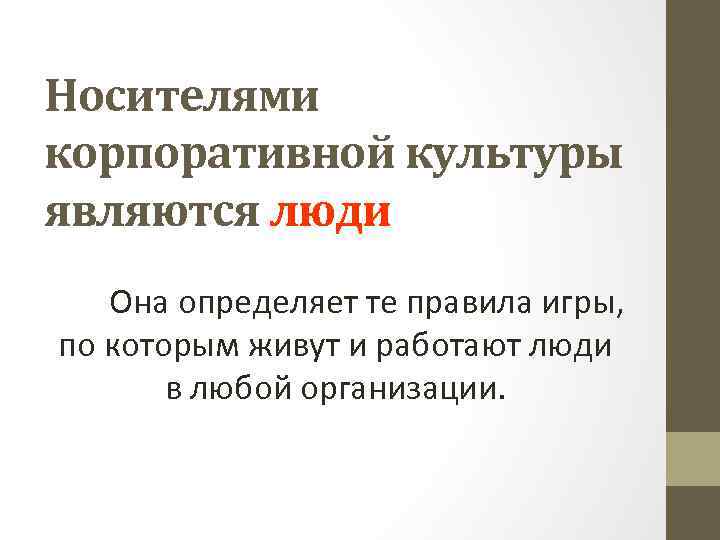 Носителями корпоративной культуры являются люди

Она определяет те правила игры, по которым живут и работают люди в любой организации.